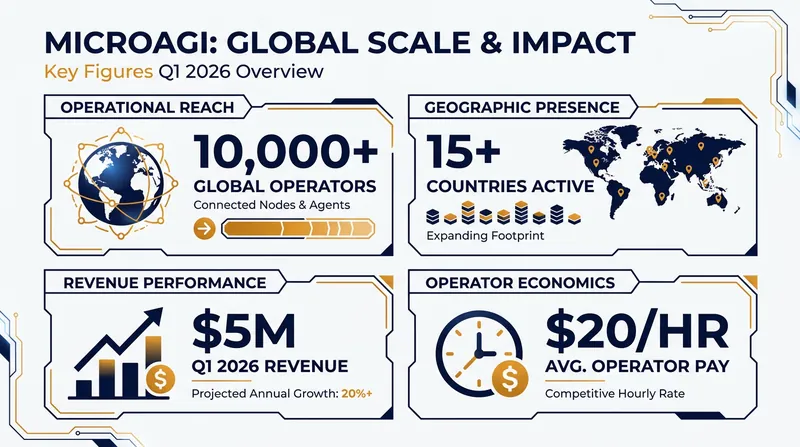 MICROAGI: GLOBAL SCALE & IMPACT

Key Figures Q1 2026 Overview

OPERATIONAL REACH

10,000+

GLOBAL OPERATORS

Connected Nodes & Agents

GEOGRAPHIC PRESENCE

15+

COUNTRIES ACTIVE

Expanding Footprint

REVENUE PERFORMANCE

$5M

Q1 2026 REVENUE

Projected Annual Growth: 20%+

OPERATOR ECONOMICS

$20/HR

AVG. OPERATOR PAY

Competitive Hourly Rate